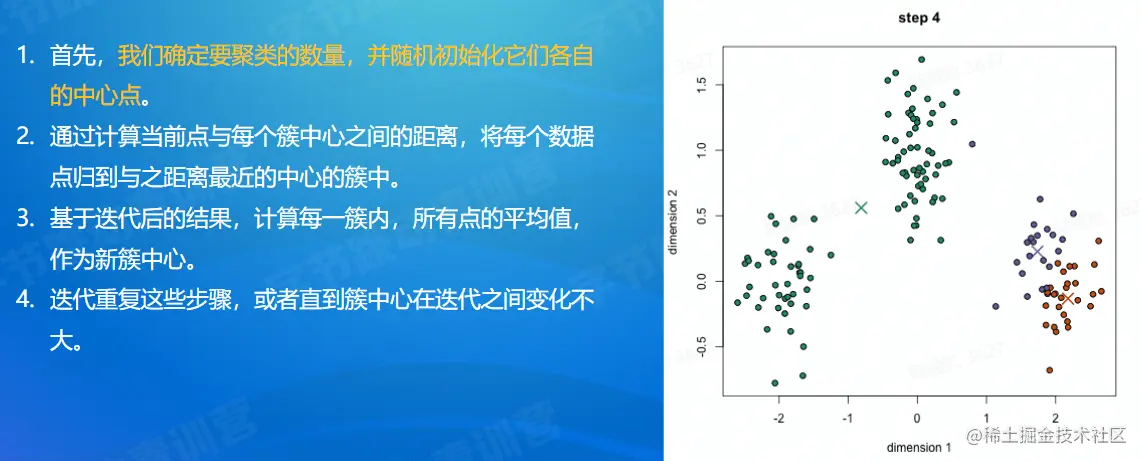 1. 首先，我们确定要聚类的数量，并随机初始化它们各自的中心点。
2. 通过计算当前点与每个簇中心之间的距离，将每个数据点归到与之距离最近的中心的簇中。
3. 基于迭代后的结果，计算每一簇内，所有点的平均值，作为新簇中心。
4. 迭代重复这些步骤，或者直到簇中心在迭代之间变化不大。

step 4

dimension 2

1.5
1.0
0.5
0.0
-0.5

-2 -1 0 1 2

dimension 1

@稀土掘金技术社区